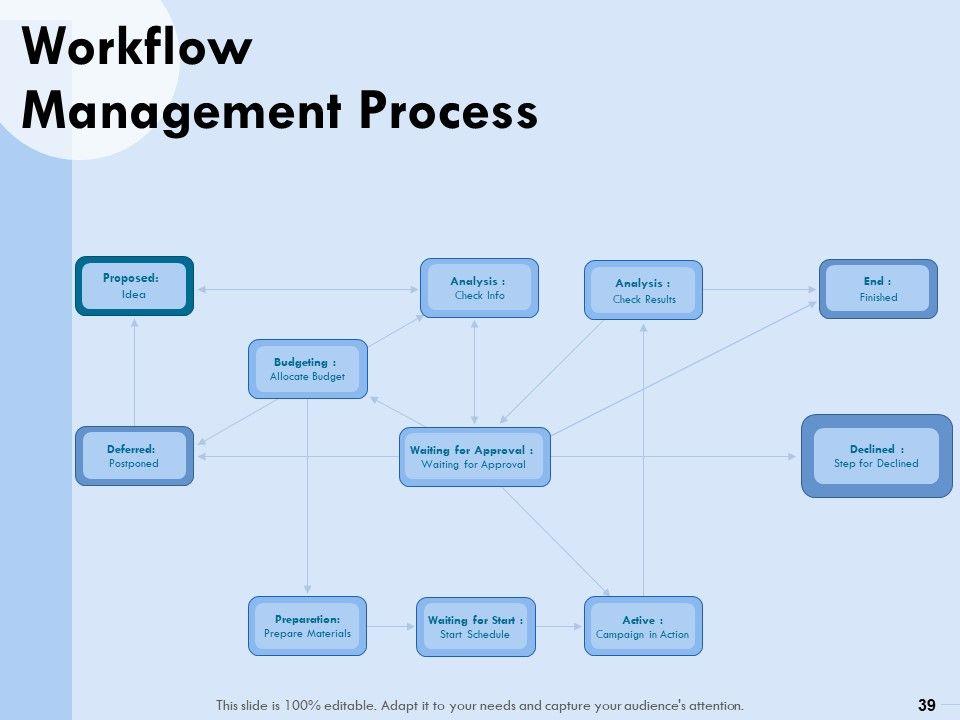 Workflow Management Process

Proposed:
Idea

Analysis :
Check Info

Analysis :
Check Results

End :
Finished

Budgeting :
Allocate Budget

Deferred:
Postponed

Waiting for Approval :
Waiting for Approval

Declined :
Step for Declined

Preparation:
Prepare Materials

Waiting for Start :
Start Schedule

Active :
Campaign in Action

This slide is 100% editable. Adapt it to your needs and capture your audience's attention.

39